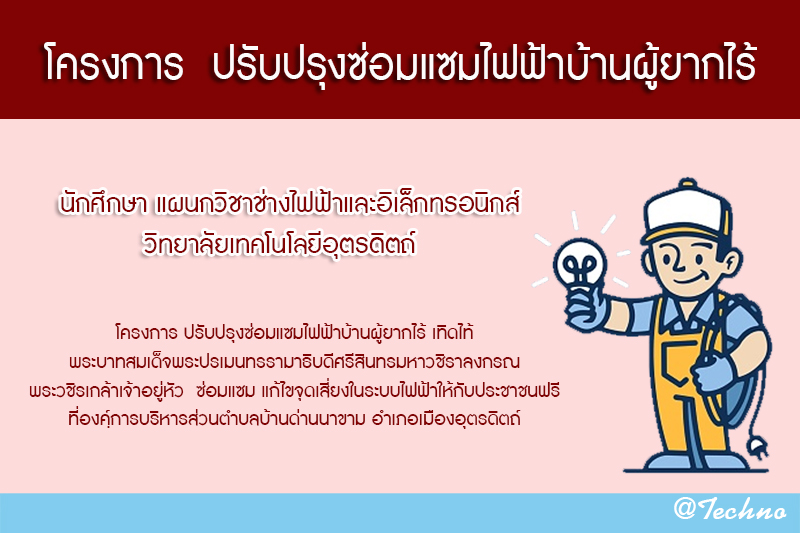 โครงการ ปรับปรุงซ่อมแซมไฟฟ้าบ้านผู้ยากไร้

นักศึกษา แผนกวิชาช่างไฟฟ้าและอิเล็กทรอนิกส์
วิทยาลัยเทคโนโลยีอุตรดิตถ์

โครงการ ปรับปรุงซ่อมแซมไฟฟ้าบ้านผู้ยากไร้ เทิดไท้
พระบาทสมเด็จพระปรเมนทรรามาธิบดีศรีสินทรมหาวชิราลงกรณ
พระวชิรเกล้าเจ้าอยู่หัว ซ่อมแซม แก้ไขจุดเสี่ยงในระบบไฟฟ้าให้กับประชาชนฟรี
ที่องค์การบริหารส่วนตำบลบ้านด่านนาขาม อำเภอเมืองอุตรดิตถ์

@Techno